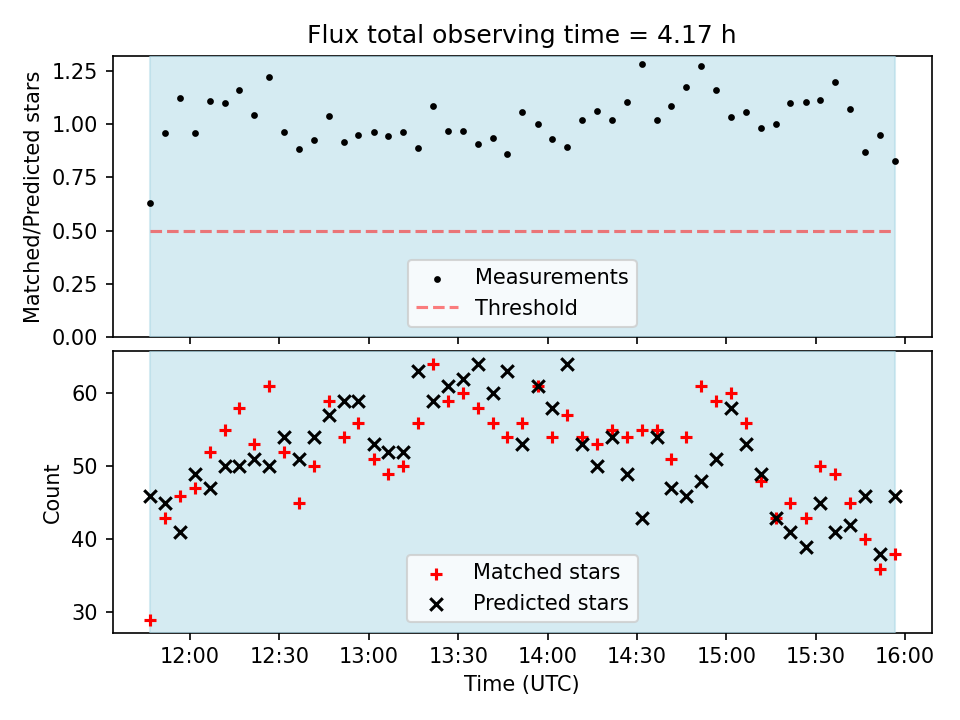 Flux total observing time = 4.17 h

Matched/Predicted stars

1.25
1.00
0.75
0.50
0.25
0.00

Measurements
Threshold

Count

60
50
40
30

Matched stars
Predicted stars

12:00 12:30 13:00 13:30 14:00 14:30 15:00 15:30 16:00

Time (UTC)